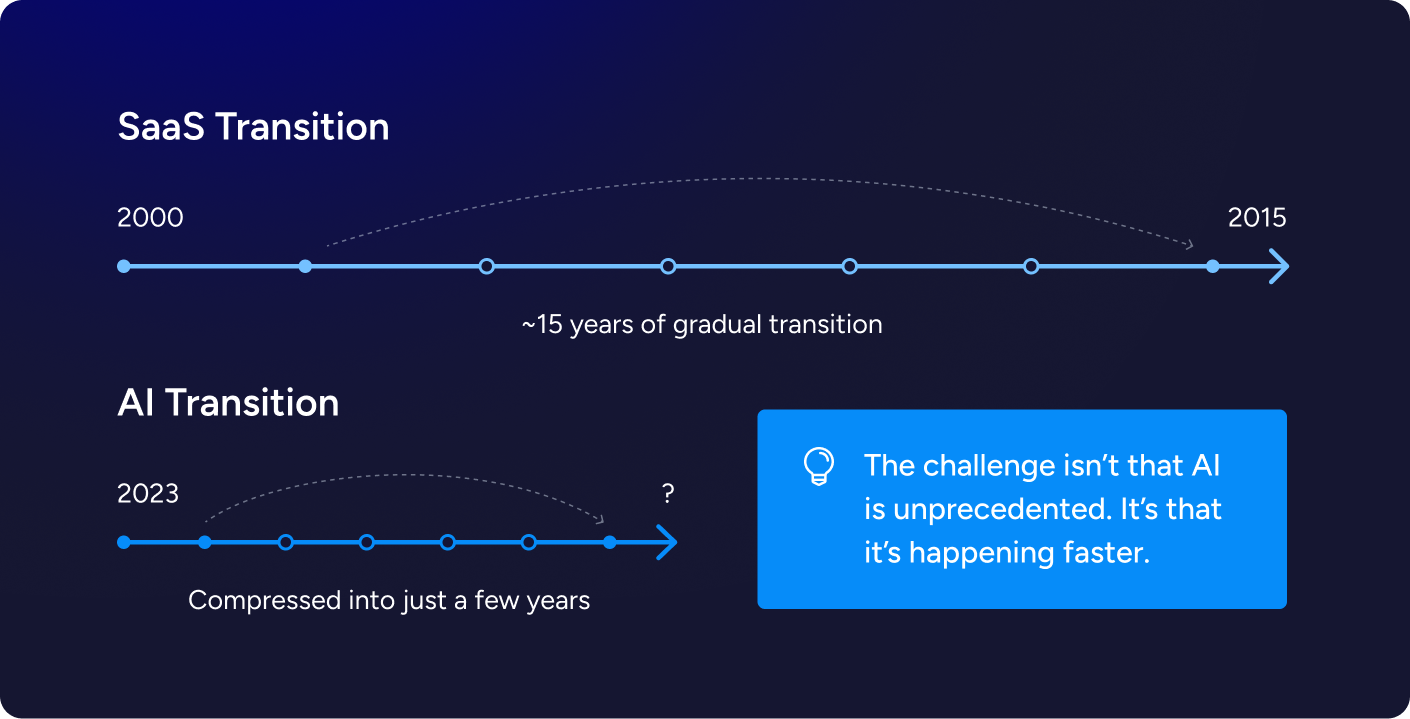 SaaS Transition

2000

2015

~15 years of gradual transition

AI Transition

2023

?

Compressed into just a few years

The challenge isn’t that AI is unprecedented. It’s that it’s happening faster.